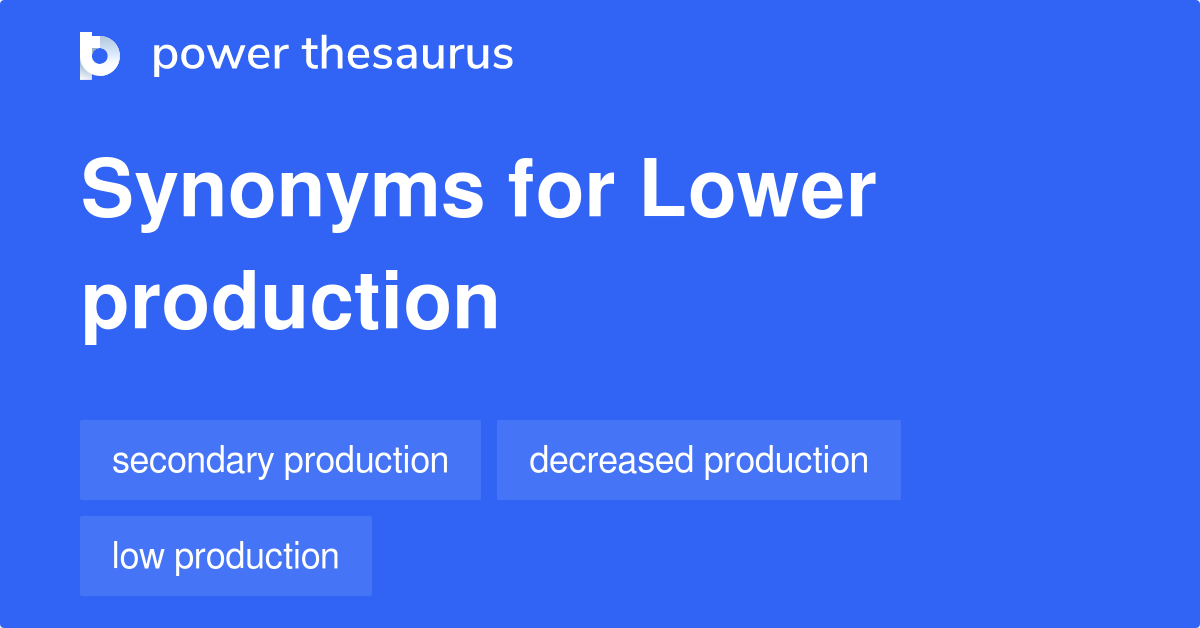 power thesaurus

Synonyms for Lower production

secondary production

decreased production

low production